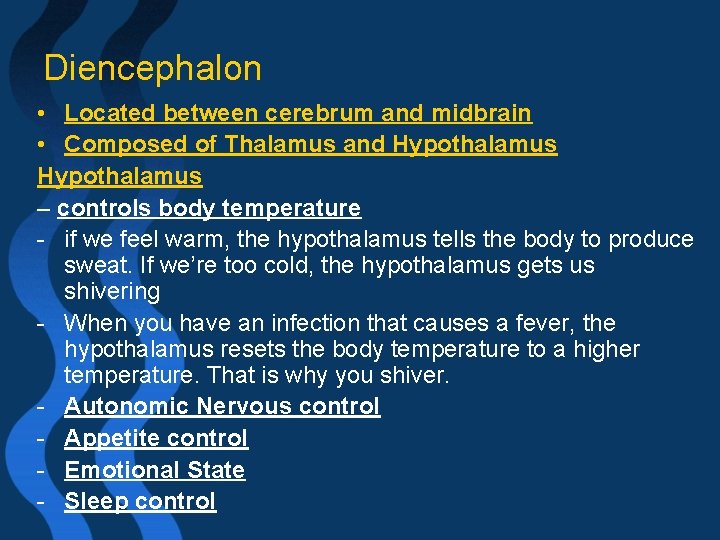 Diencephalon

• Located between cerebrum and midbrain
• Composed of Thalamus and Hypothalamus

Hypothalamus

– controls body temperature

- if we feel warm, the hypothalamus tells the body to produce sweat. If we're too cold, the hypothalamus gets us shivering
- When you have an infection that causes a fever, the hypothalamus resets the body temperature to a higher temperature. That is why you shiver.
- Autonomic Nervous control
- Appetite control
- Emotional State
- Sleep control